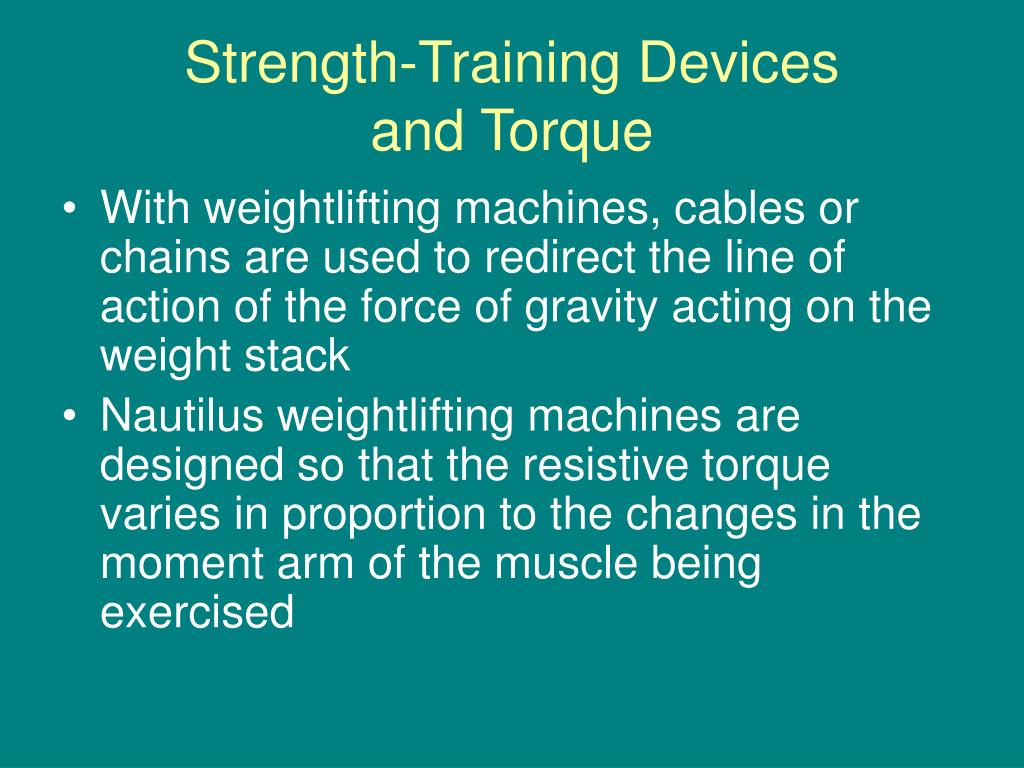 Strength-Training Devices and Torque

• With weightlifting machines, cables or chains are used to redirect the line of action of the force of gravity acting on the weight stack

• Nautilus weightlifting machines are designed so that the resistive torque varies in proportion to the changes in the moment arm of the muscle being exercised